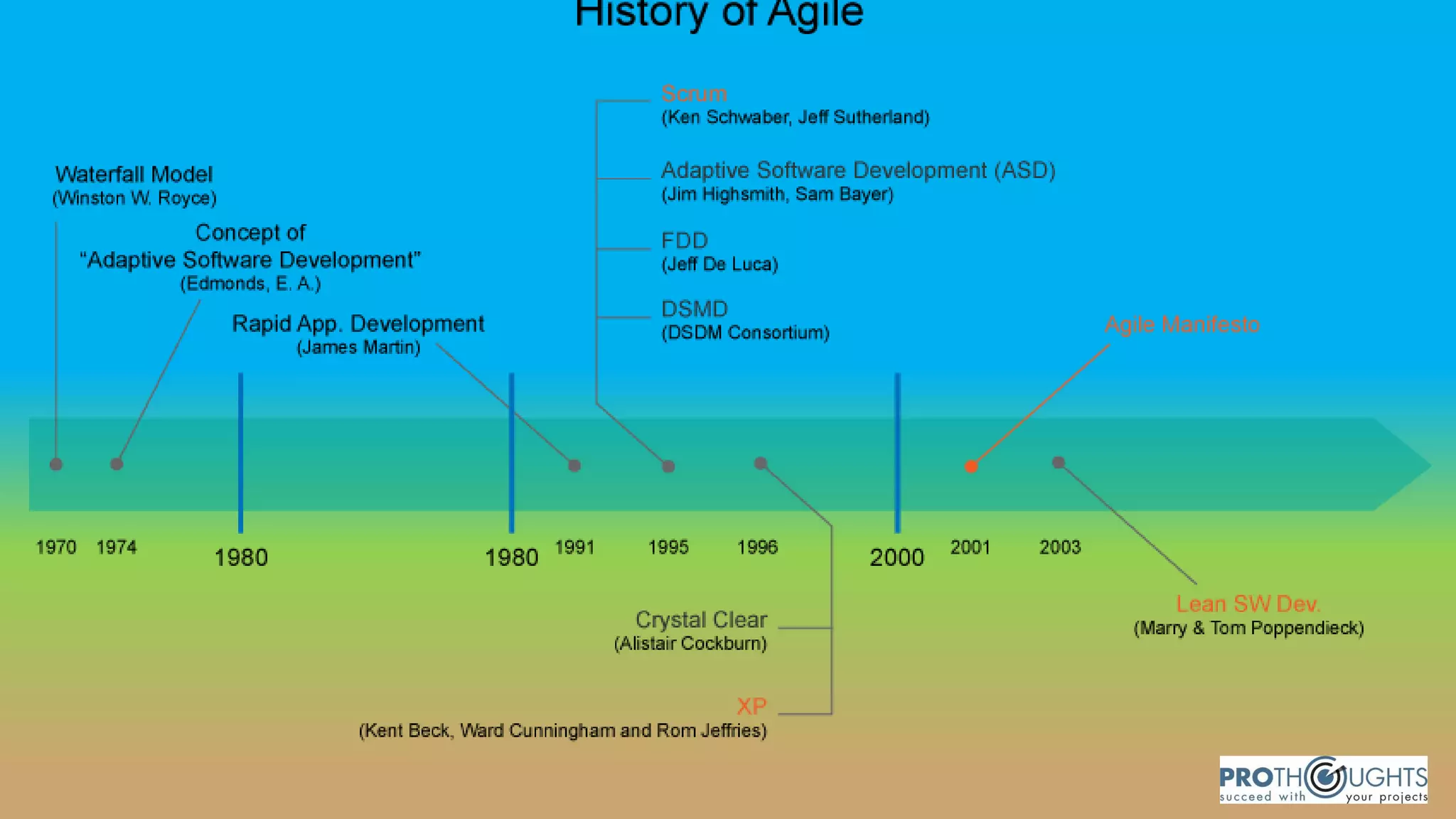 History of Agile

Waterfall Model
(Winston W. Royce)

Concept of
"Adaptive Software Development"
(Edmonds, E. A.)

Rapid App. Development
(James Martin)

Scrum
(Ken Schwaber, Jeff Sutherland)

Adaptive Software Development (ASD)
(Jim Highsmith, Sam Bayer)

FDD
(Jeff De Luca)

DSMD
(DSDM Consortium)

Agile Manifesto

1970 1974 1980 1980 1991 1995 1996 2000 2001 2003

Crystal Clear
(Alistair Cockburn)

XP
(Kent Beck, Ward Cunningham and Rom Jeffries)

Lean SW Dev.
(Marry & Tom Poppendieck)

PROTHOUGHTS
succeed with your projects